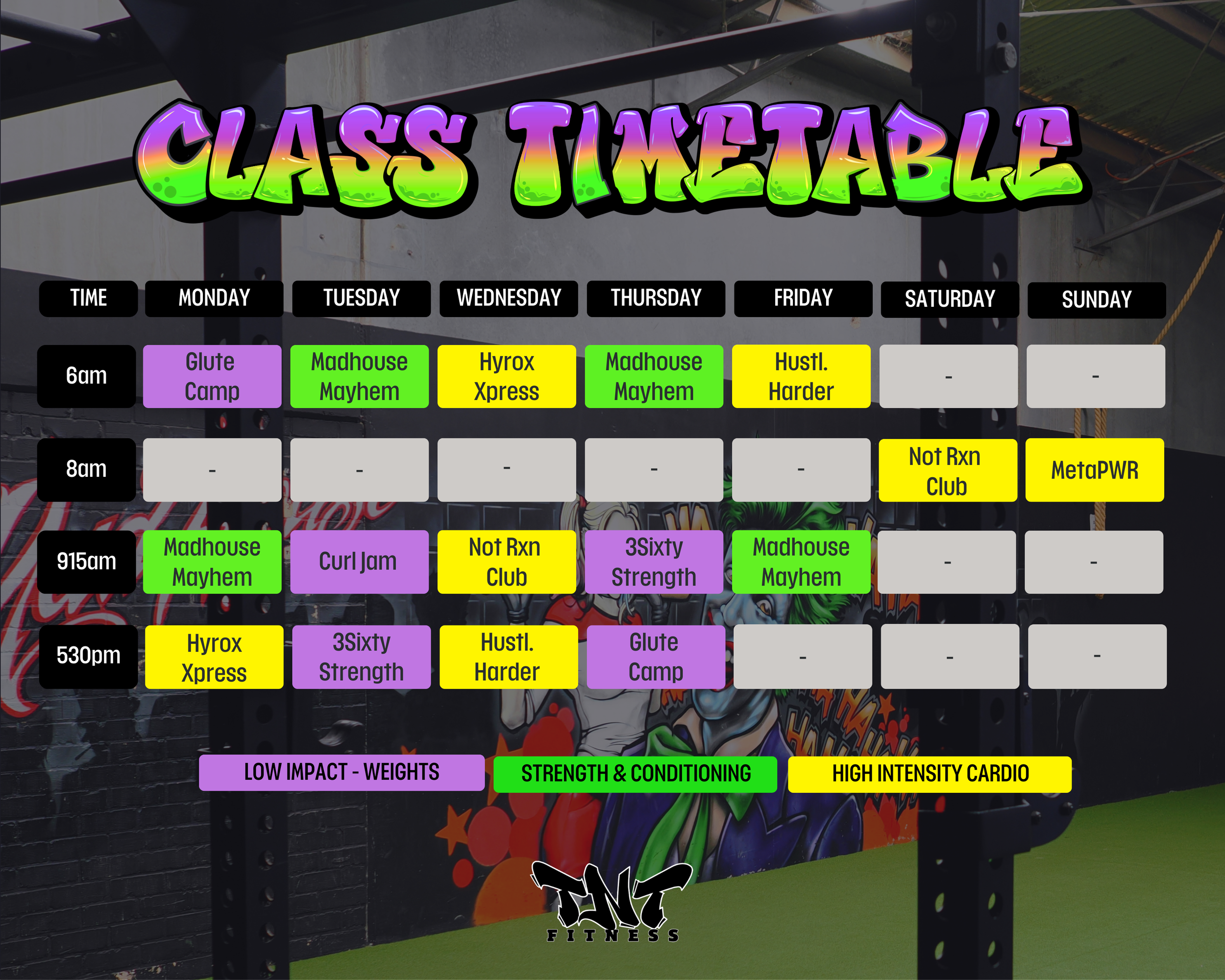 CLASS TIMETABLE

| TIME | MONDAY | TUESDAY | WEDNESDAY | THURSDAY | FRIDAY | SATURDAY | SUNDAY |
|---|---|---|---|---|---|---|---|
| 6am | Glute Camp | Madhouse Mayhem | Hyrox Xpress | Madhouse Mayhem | Hustl. Harder | - | - |
| 8am | - | - | - | - | - | Not Rxn Club | MetaPWR |
| 915am | Madhouse Mayhem | Curl Jam | Not Rxn Club | 3Sixty Strength | Madhouse Mayhem | - | - |
| 530pm | Hyrox Xpress | 3Sixty Strength | Hustl. Harder | Glute Camp | - | - | - |

LOW IMPACT - WEIGHTS
STRENGTH & CONDITIONING
HIGH INTENSITY CARDIO

TNT
FITNESS